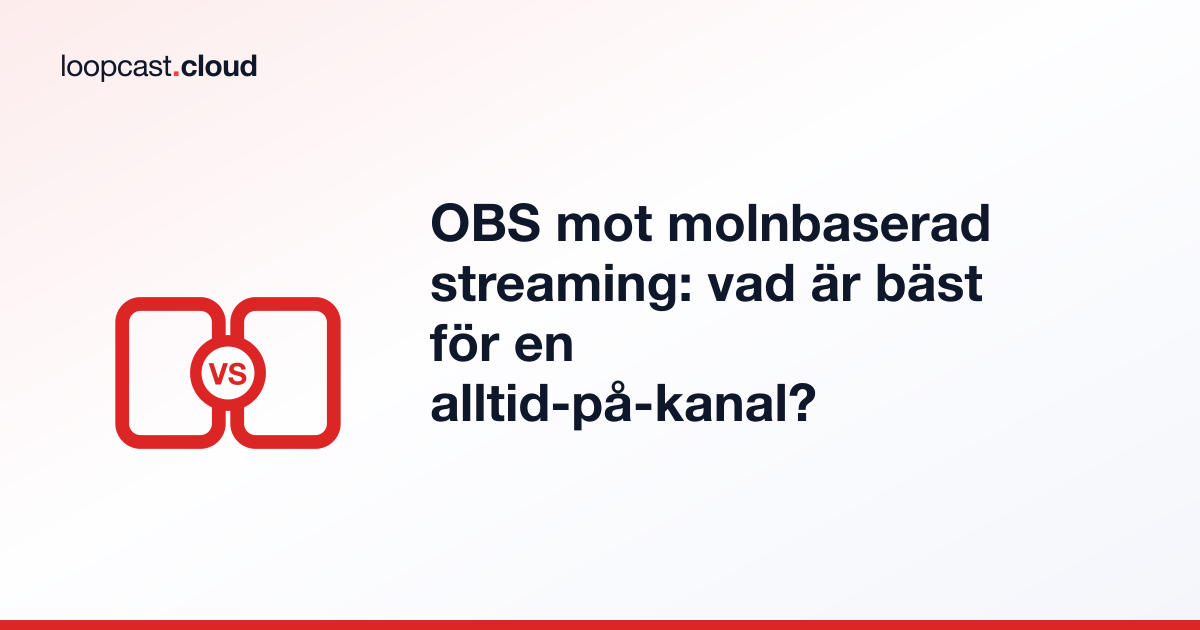 loopcast.cloud

VS

OBS mot molnbaserad streaming: vad är bäst för en alltid-på-kanal?